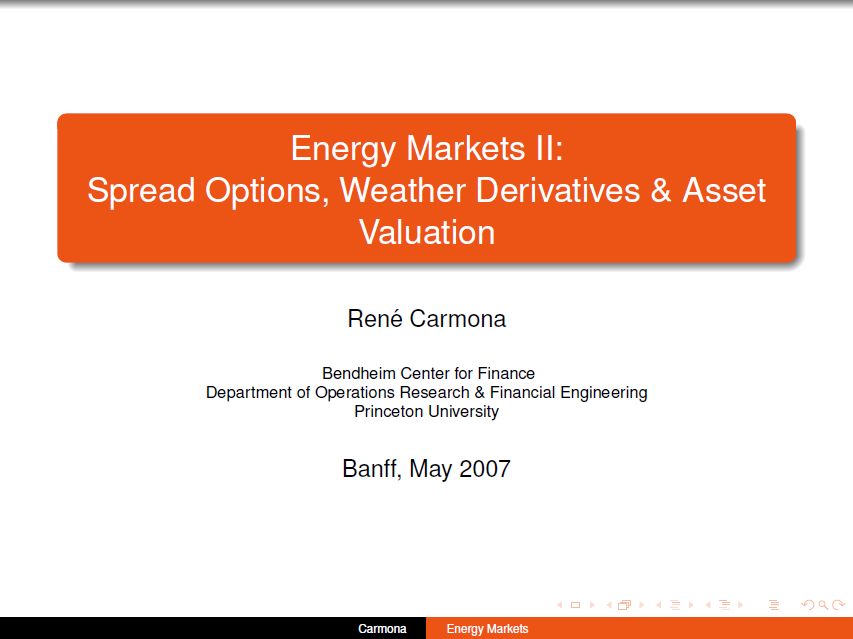 Energy Markets II:
Spread Options, Weather Derivatives & Asset Valuation

René Carmona

Bendheim Center for Finance
Department of Operations Research & Financial Engineering
Princeton University

Banff, May 2007

Carmona Energy Markets